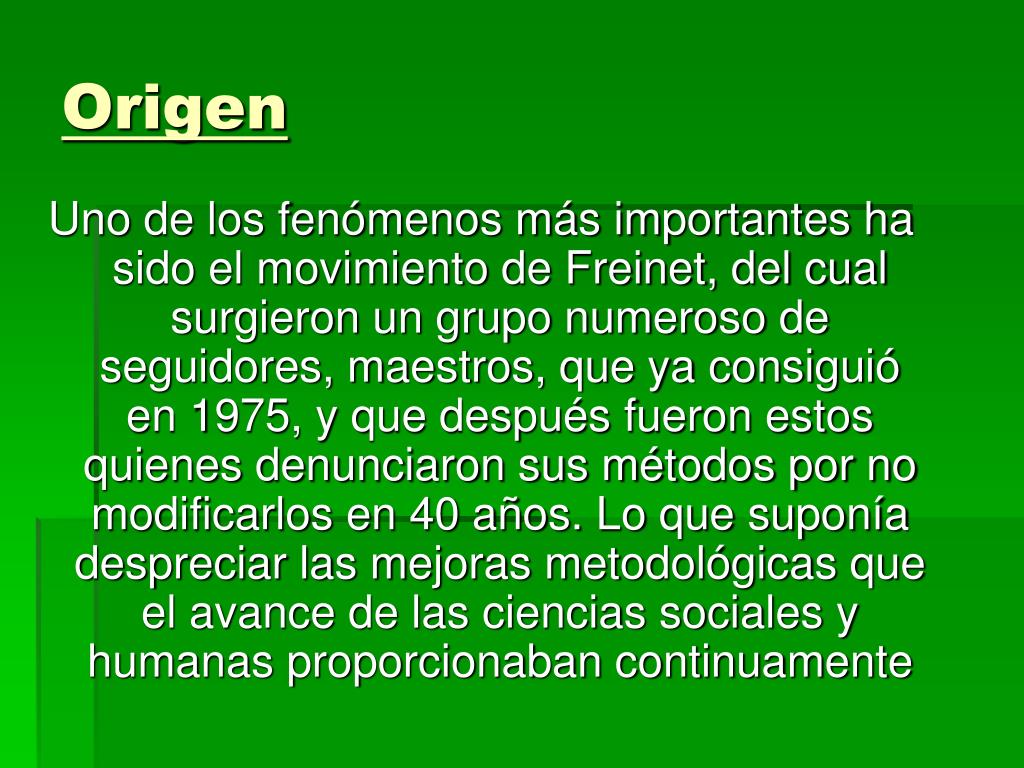 Origen

Uno de los fenómenos más importantes ha sido el movimiento de Freinet, del cual surgieron un grupo numeroso de seguidores, maestros, que ya consiguió en 1975, y que después fueron estos quienes denunciaron sus métodos por no modificarlos en 40 años. Lo que suponía despreciar las mejoras metodológicas que el avance de las ciencias sociales y humanas proporcionaban continuamente